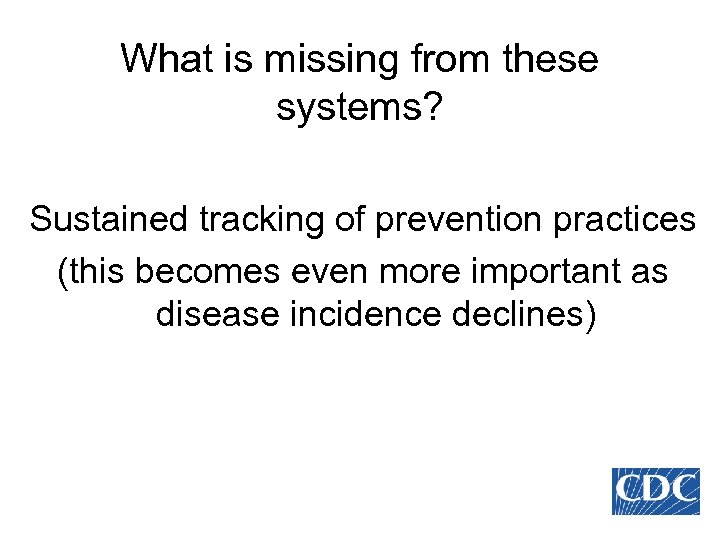 What is missing from these systems?

Sustained tracking of prevention practices

(this becomes even more important as disease incidence declines)

CDC